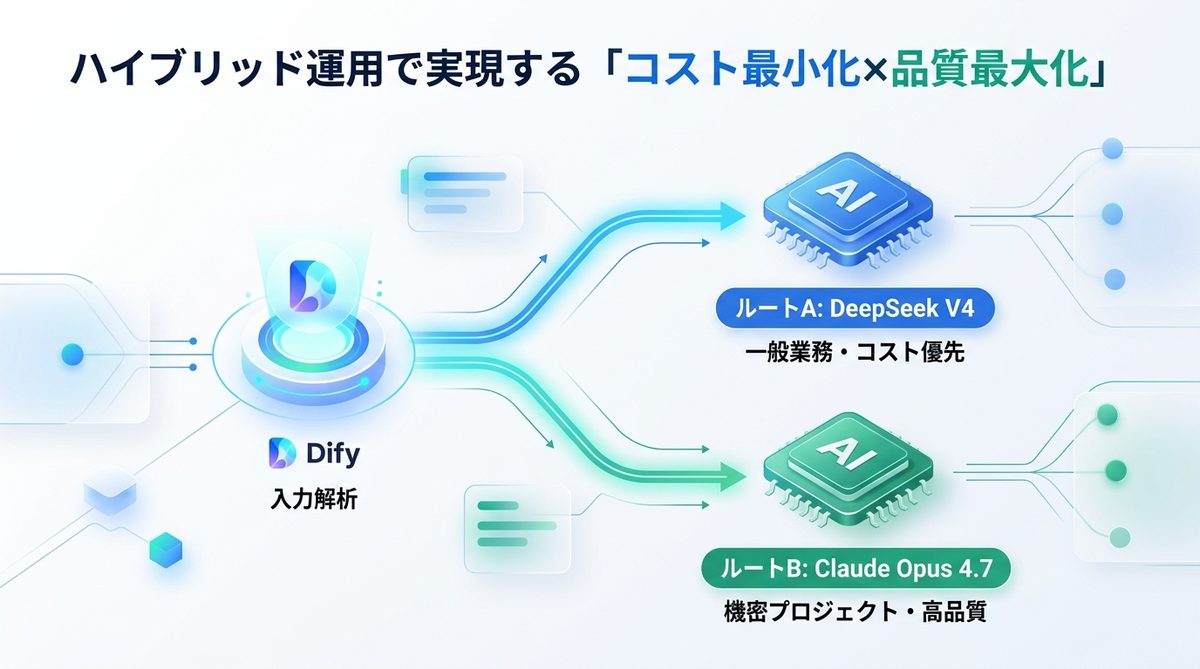 ハイブリッド運用で実現する「コスト最小化×品質最大化」

Dify
入力解析

AI
ルートA: DeepSeek V4
一般業務・コスト優先

AI
ルートB: Claude Opus 4.7
機密プロジェクト・高品質